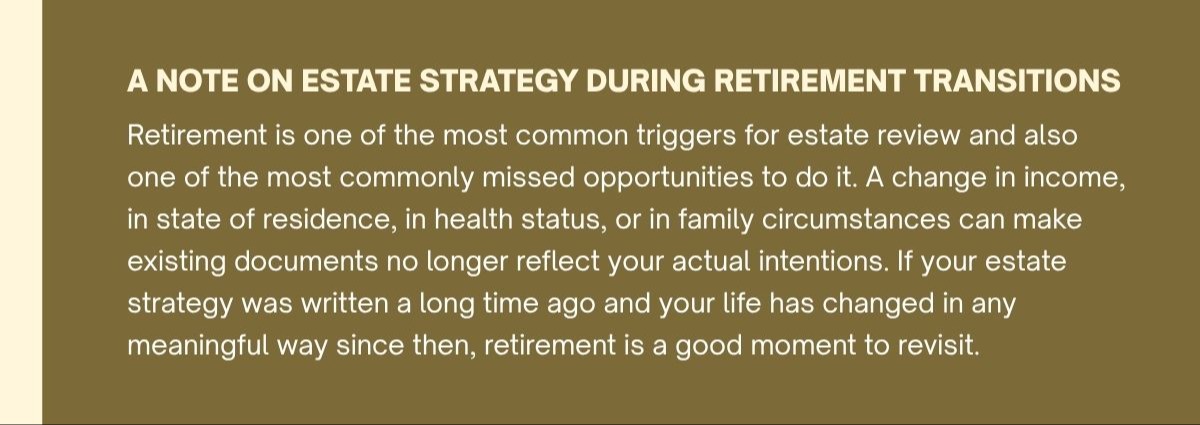 A NOTE ON ESTATE STRATEGY DURING RETIREMENT TRANSITIONS

Retirement is one of the most common triggers for estate review and also one of the most commonly missed opportunities to do it. A change in income, in state of residence, in health status, or in family circumstances can make existing documents no longer reflect your actual intentions. If your estate strategy was written a long time ago and your life has changed in any meaningful way since then, retirement is a good moment to revisit.